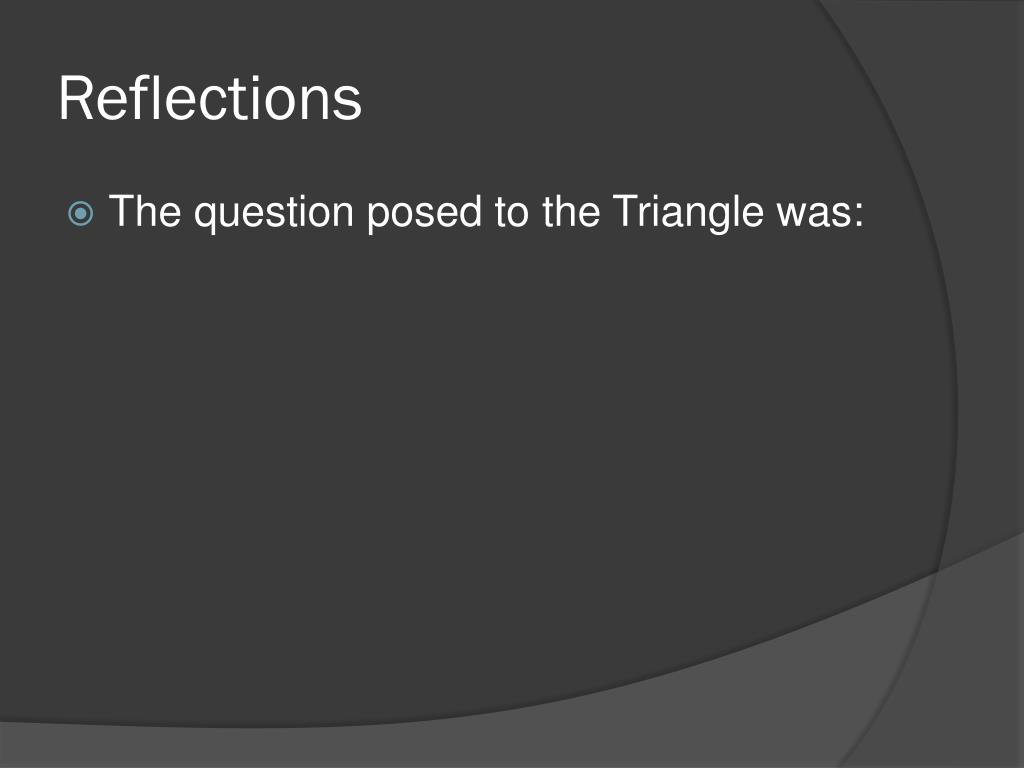 Reflections

The question posed to the Triangle was: